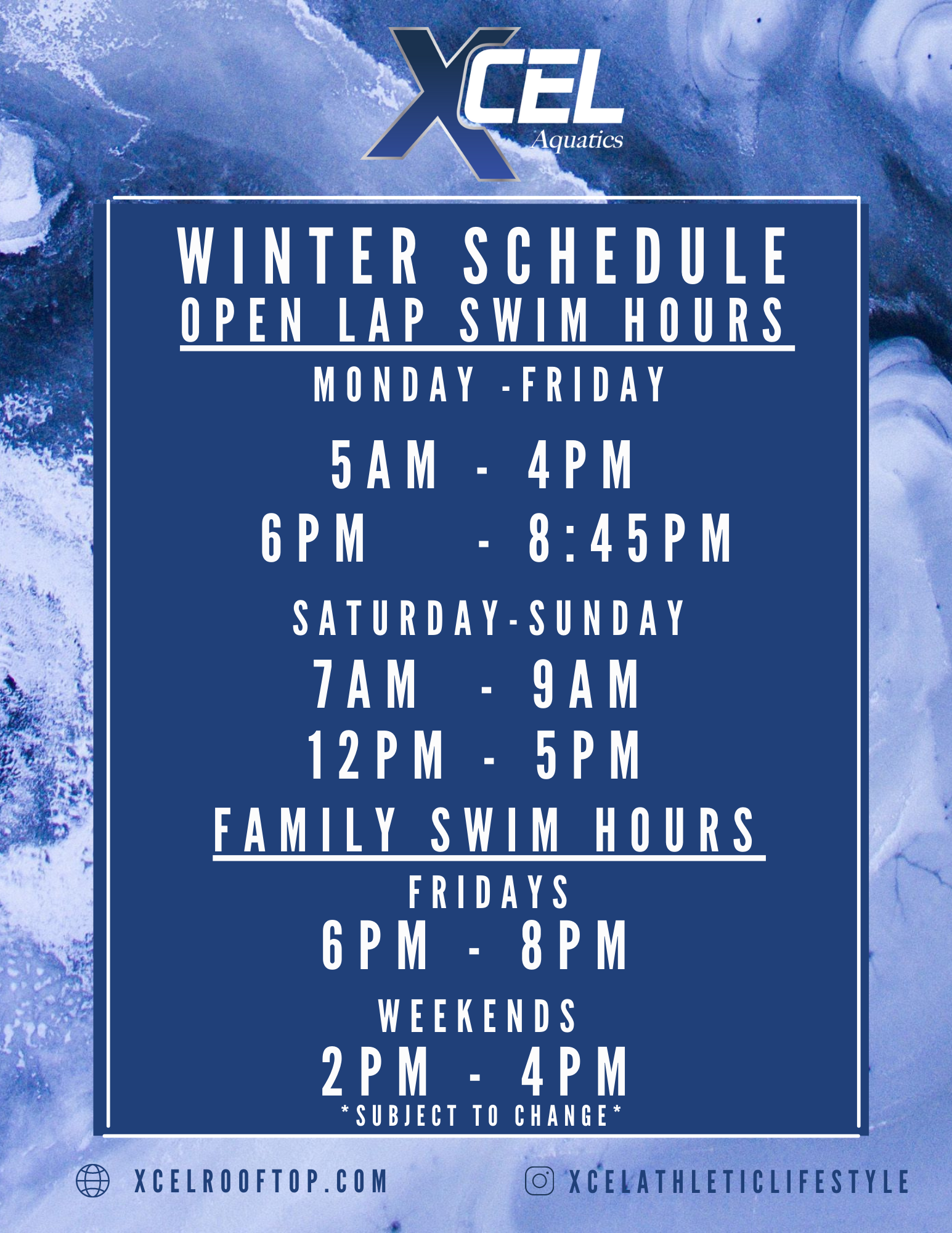 XCEL
Aquatics

WINTER SCHEDULE
OPEN LAP SWIM HOURS
MONDAY -FRIDAY
5AM - 4PM
6PM - 8:45PM
SATURDAY-SUNDAY
7AM - 9AM
12PM - 5PM
FAMILY SWIM HOURS
FRIDAYS
6PM - 8PM
WEEKENDS
2PM - 4PM
*SUBJECT TO CHANGE*

XCELROOFTOP.COM
XCELATHLETICLIFESTYLE